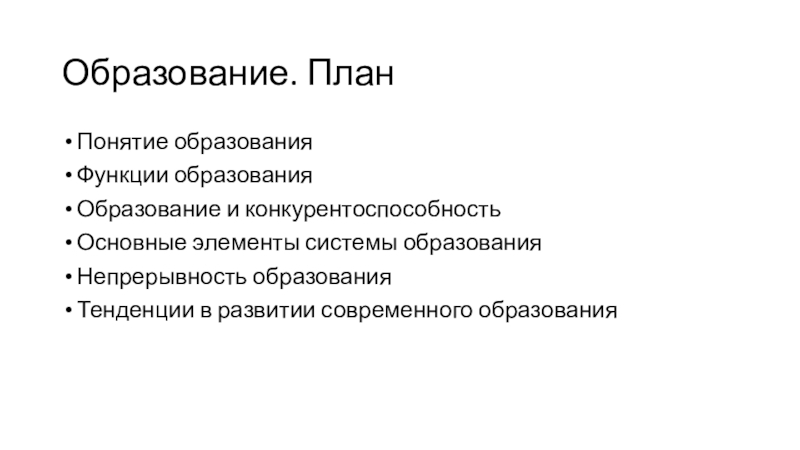 Образование. План

• Понятие образования
• Функции образования
• Образование и конкурентоспособность
• Основные элементы системы образования
• Непрерывность образования
• Тенденции в развитии современного образования